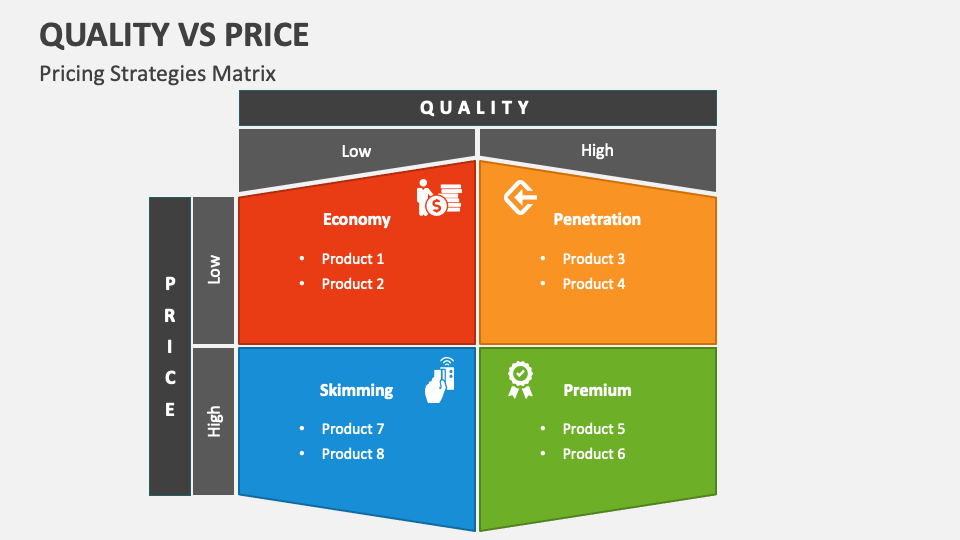 QUALITY VS PRICE

Pricing Strategies Matrix

QUALITY

Low

High

PRICE

Low

High

Economy

- Product 1
- Product 2

Penetration

- Product 3
- Product 4

Skimming

- Product 7
- Product 8

Premium

- Product 5
- Product 6